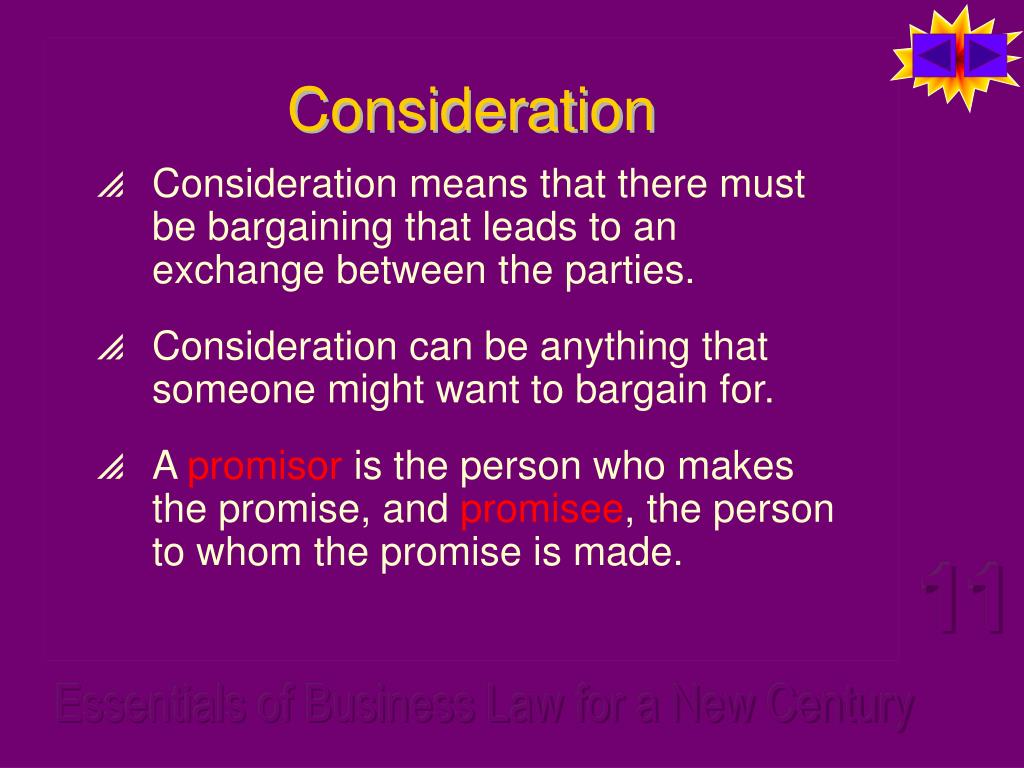 Consideration

Consideration means that there must be bargaining that leads to an exchange between the parties.

Consideration can be anything that someone might want to bargain for.

A promisor is the person who makes the promise, and promisee, the person to whom the promise is made.

11

Essentials of Business Law for a New Century